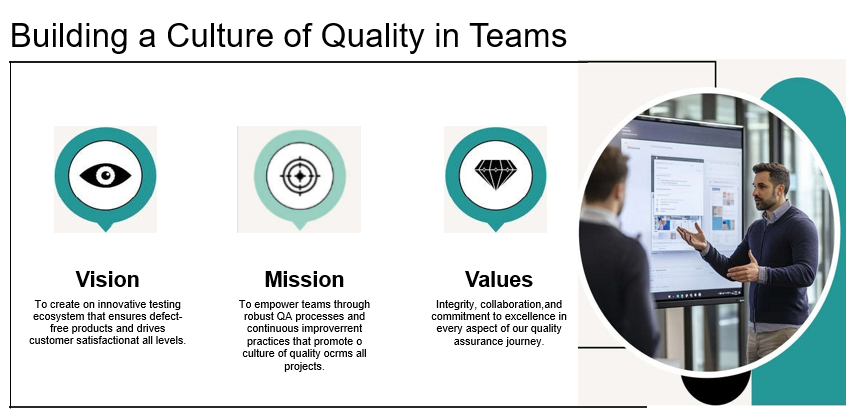 Building a Culture of Quality in Teams

Vision

To create on innovative testing ecosystem that ensures defect-free products and drives customer satisfactionat all levels.

Mission

To empower teams through robust QA processes and continuous improverrent practices that promote o culture of quality ocrms all projects.

Values

Integrity, collaboration,and commitment to excellence in every aspect of our quality assurance journey.